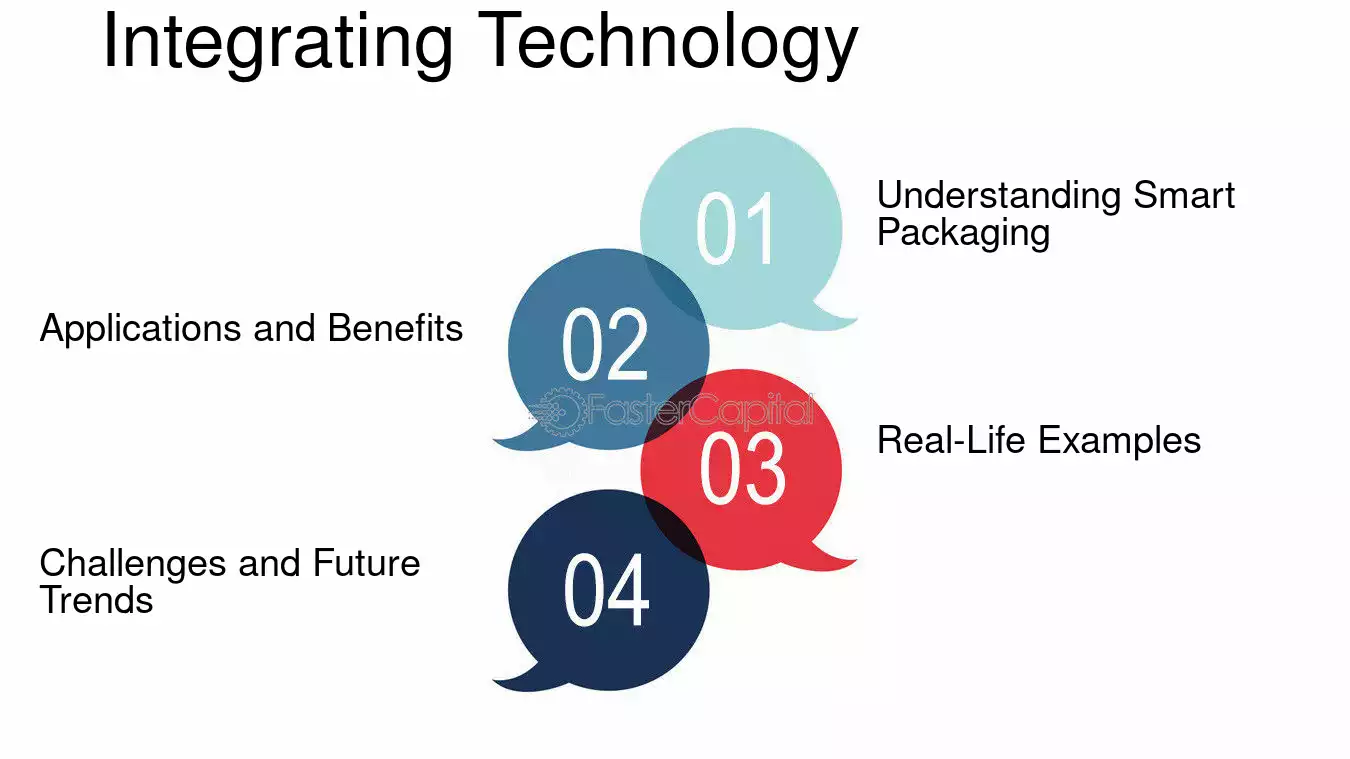 Integrating Technology

01

Understanding Smart Packaging

02

Applications and Benefits

FasterCapital

03

Real-Life Examples

04

Challenges and Future Trends